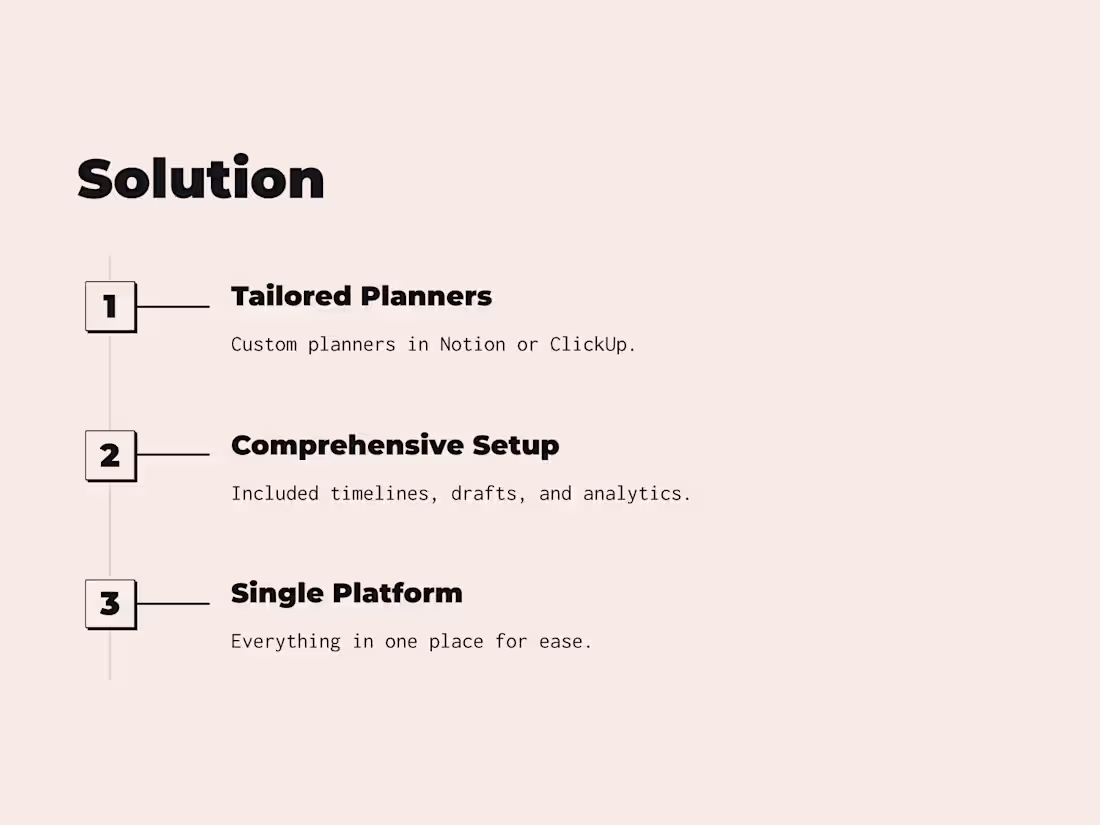 Solution

1

Tailored Planners

Custom planners in Notion or ClickUp.

2

Comprehensive Setup

Included timelines, drafts, and analytics.

3

Single Platform

Everything in one place for ease.